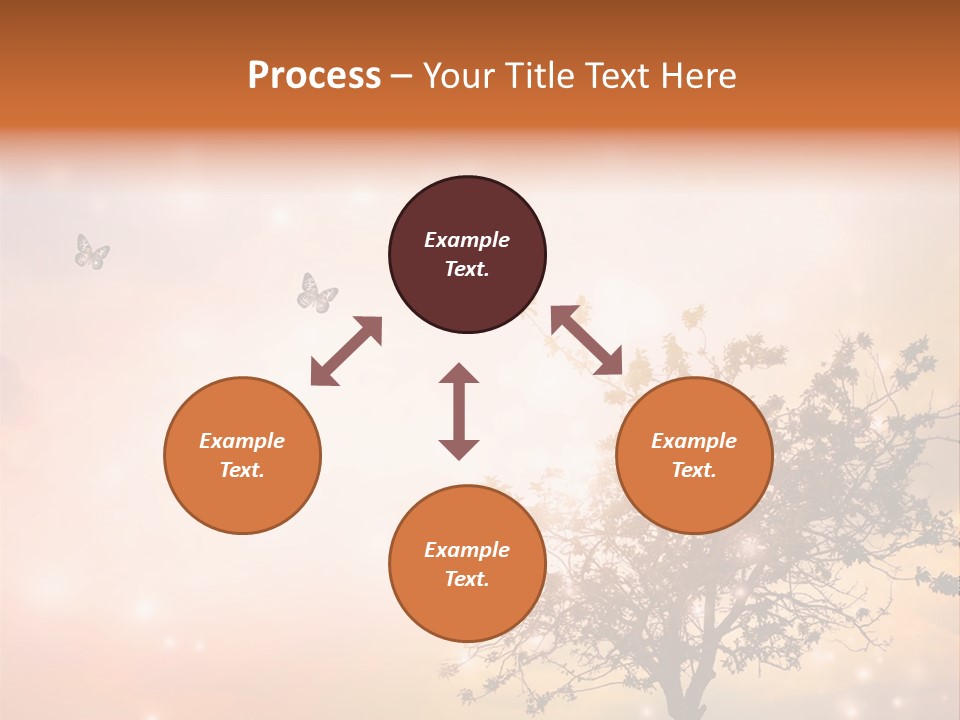 Process – Your Title Text Here

Example Text.

Example Text.

Example Text.

Example Text.